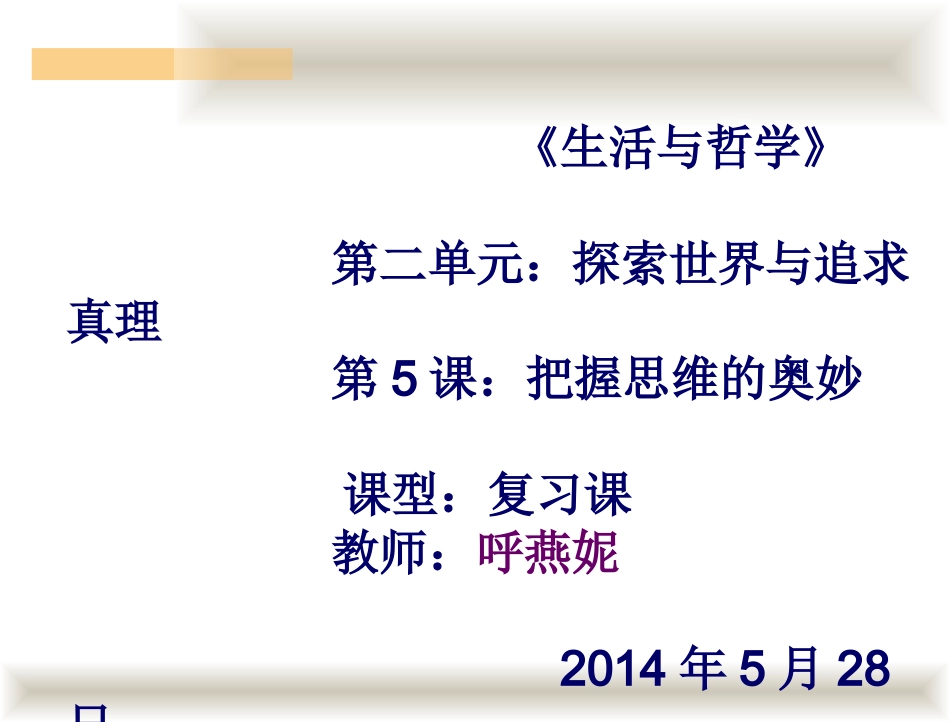 《生活与哲学》

第二单元：探索世界与追求真理

第 5 课：把握思维的奥妙

课型：复习课
教师：呼燕妮

2014 年 5 月 28 日